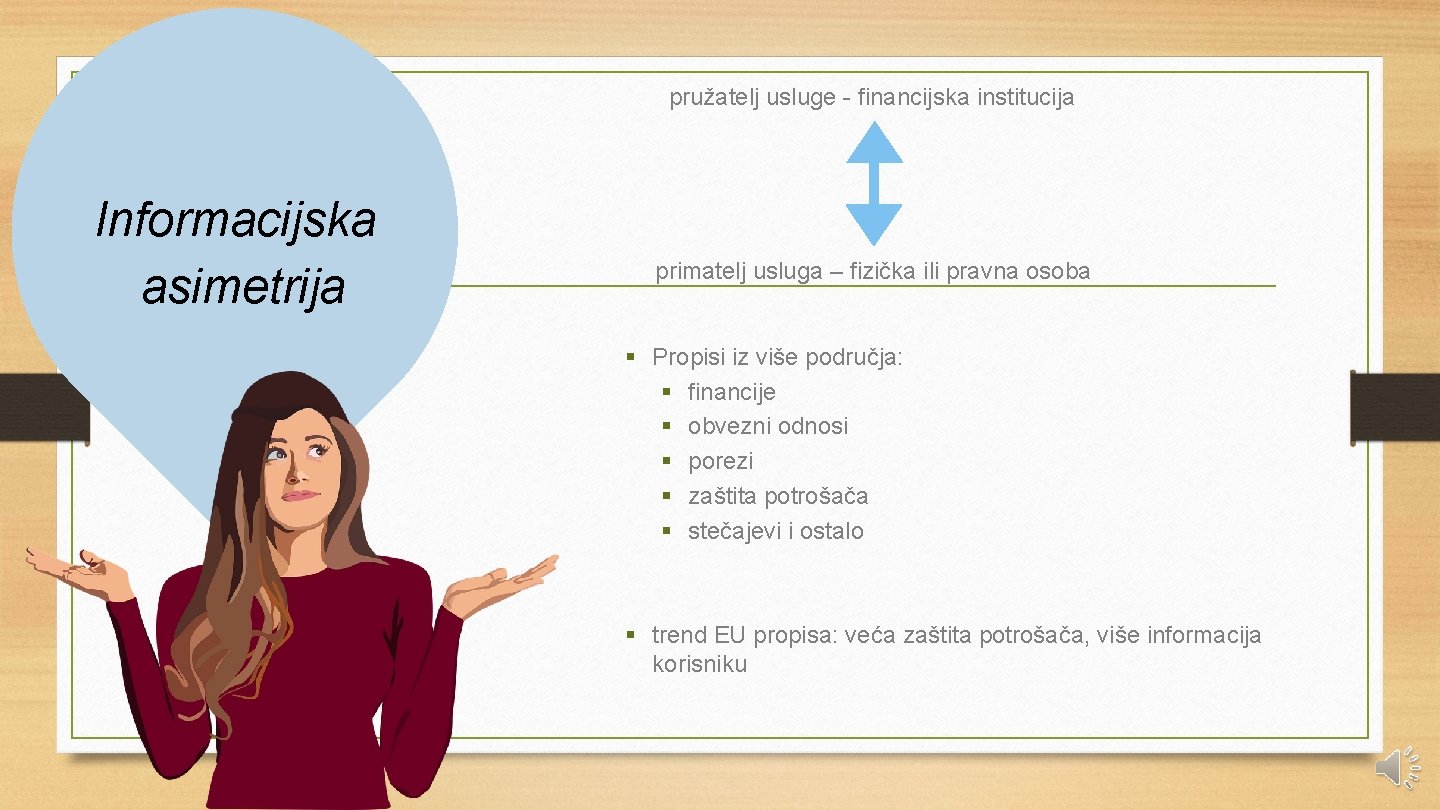 Informacijska asimetrija

pružatelj usluge - financijska institucija

primatelj usluga – fizička ili pravna osoba

§ Propisi iz više područja:
§ financije
§ obvezni odnosi
§ porezi
§ zaštita potrošača
§ stečajevi i ostalo

§ trend EU propisa: veća zaštita potrošača, više informacija korisniku